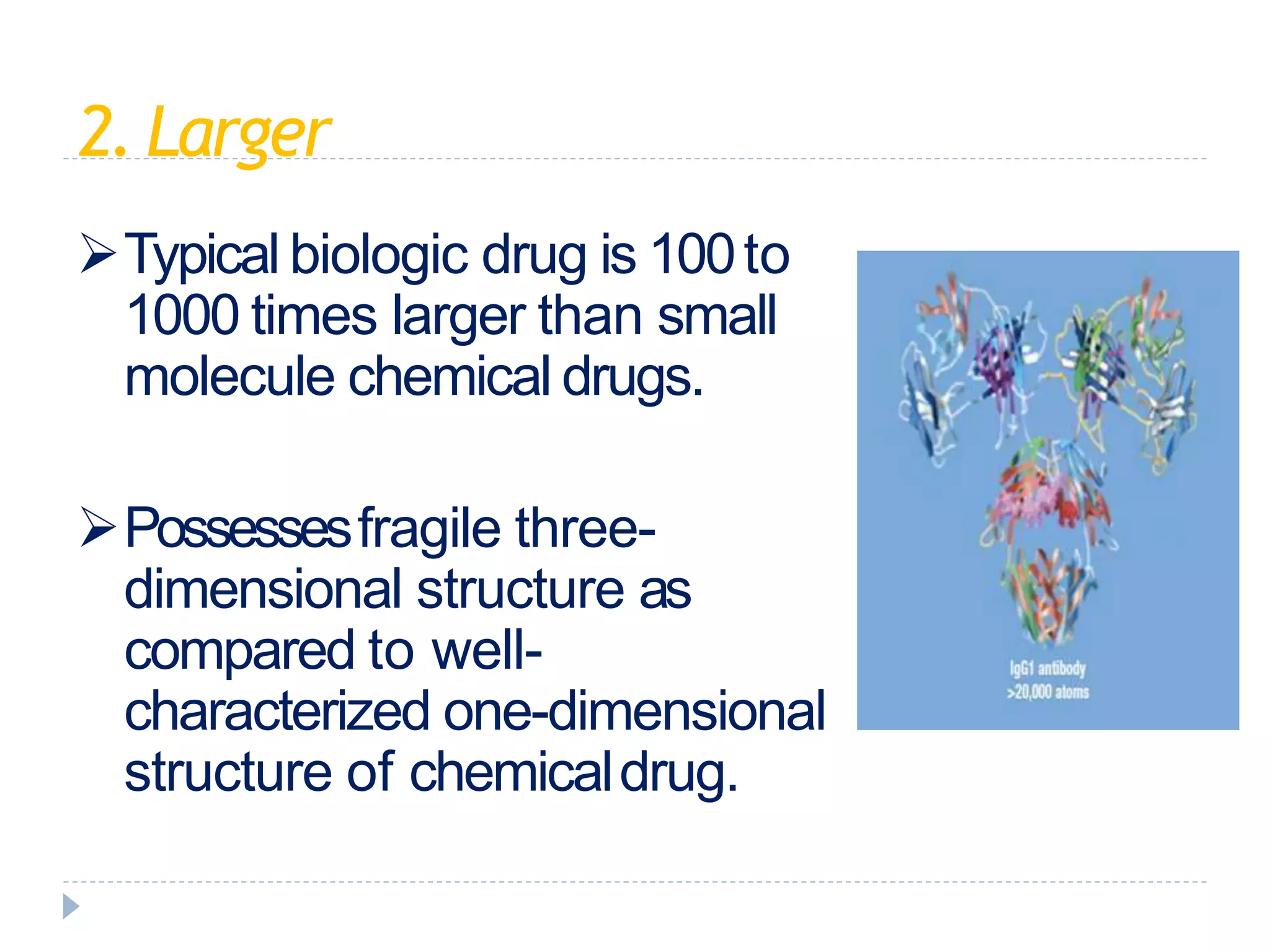 2. Larger

➢ Typical biologic drug is 100 to 1000 times larger than small molecule chemical drugs.

➢ Possesses fragile three-dimensional structure as compared to well-characterized one-dimensional structure of chemical drug.

IgG1 antibody
>20,000 atoms